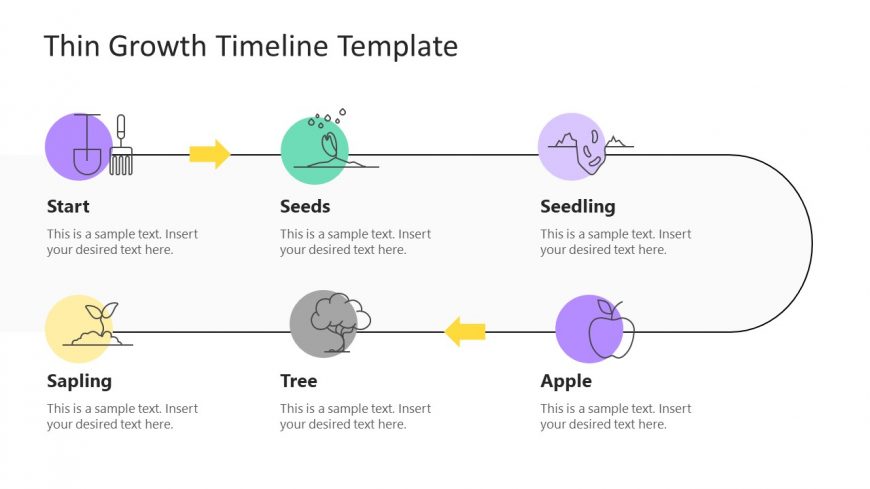 Thin Growth Timeline Template

Start
This is a sample text. Insert your desired text here.

Seeds
This is a sample text. Insert your desired text here.

Seedling
This is a sample text. Insert your desired text here.

Sapling
This is a sample text. Insert your desired text here.

Tree
This is a sample text. Insert your desired text here.

Apple
This is a sample text. Insert your desired text here.